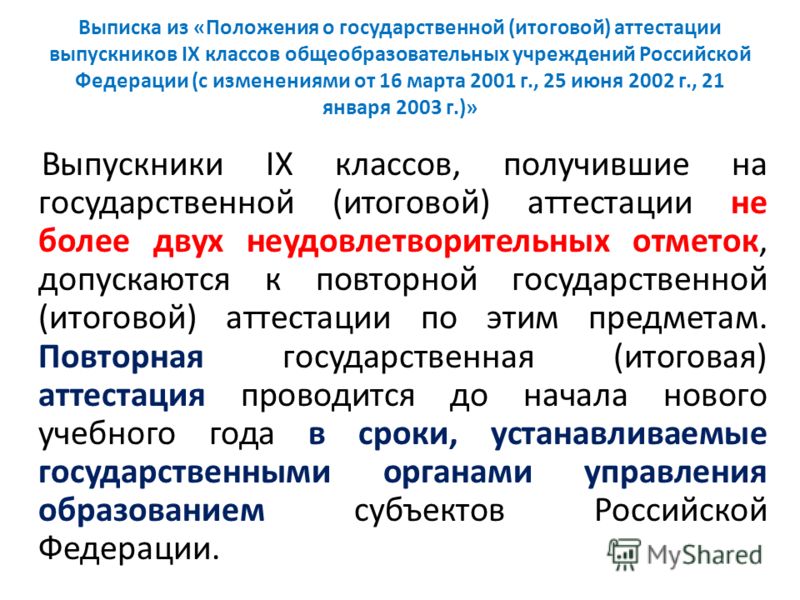 Выписка из «Положения о государственной (итоговой) аттестации выпускников IX классов общеобразовательных учреждений Российской Федерации (с изменениями от 16 марта 2001 г., 25 июня 2002 г., 21 января 2003 г.)»

Выпускники IX классов, получившие на государственной (итоговой) аттестации не более двух неудовлетворительных отметок, допускаются к повторной государственной (итоговой) аттестации по этим предметам. Повторная государственная (итоговая) аттестация проводится до начала нового учебного года в сроки, устанавливаемые государственными органами управления образованием субъектов Российской Федерации.

MyShared